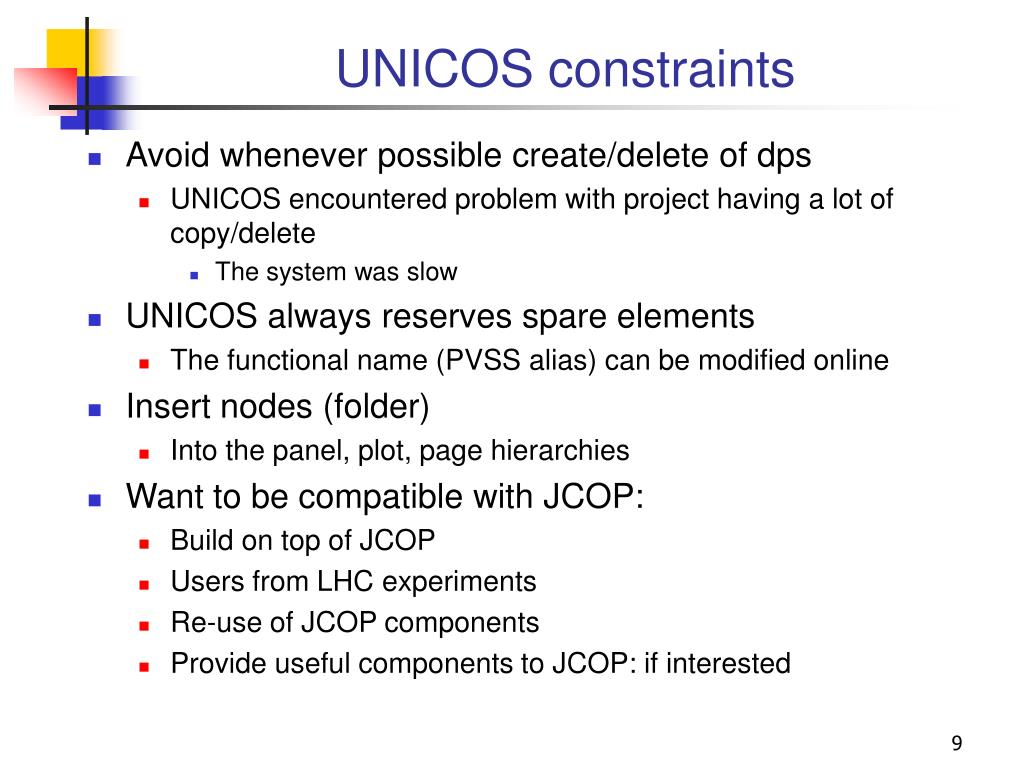 UNICOS constraints

- Avoid whenever possible create/delete of dps
  - UNICOS encountered problem with project having a lot of copy/delete
    - The system was slow
- UNICOS always reserves spare elements
  - The functional name (PVSS alias) can be modified online
- Insert nodes (folder)
  - Into the panel, plot, page hierarchies
- Want to be compatible with JCOP:
  - Build on top of JCOP
  - Users from LHC experiments
  - Re-use of JCOP components
  - Provide useful components to JCOP: if interested

9